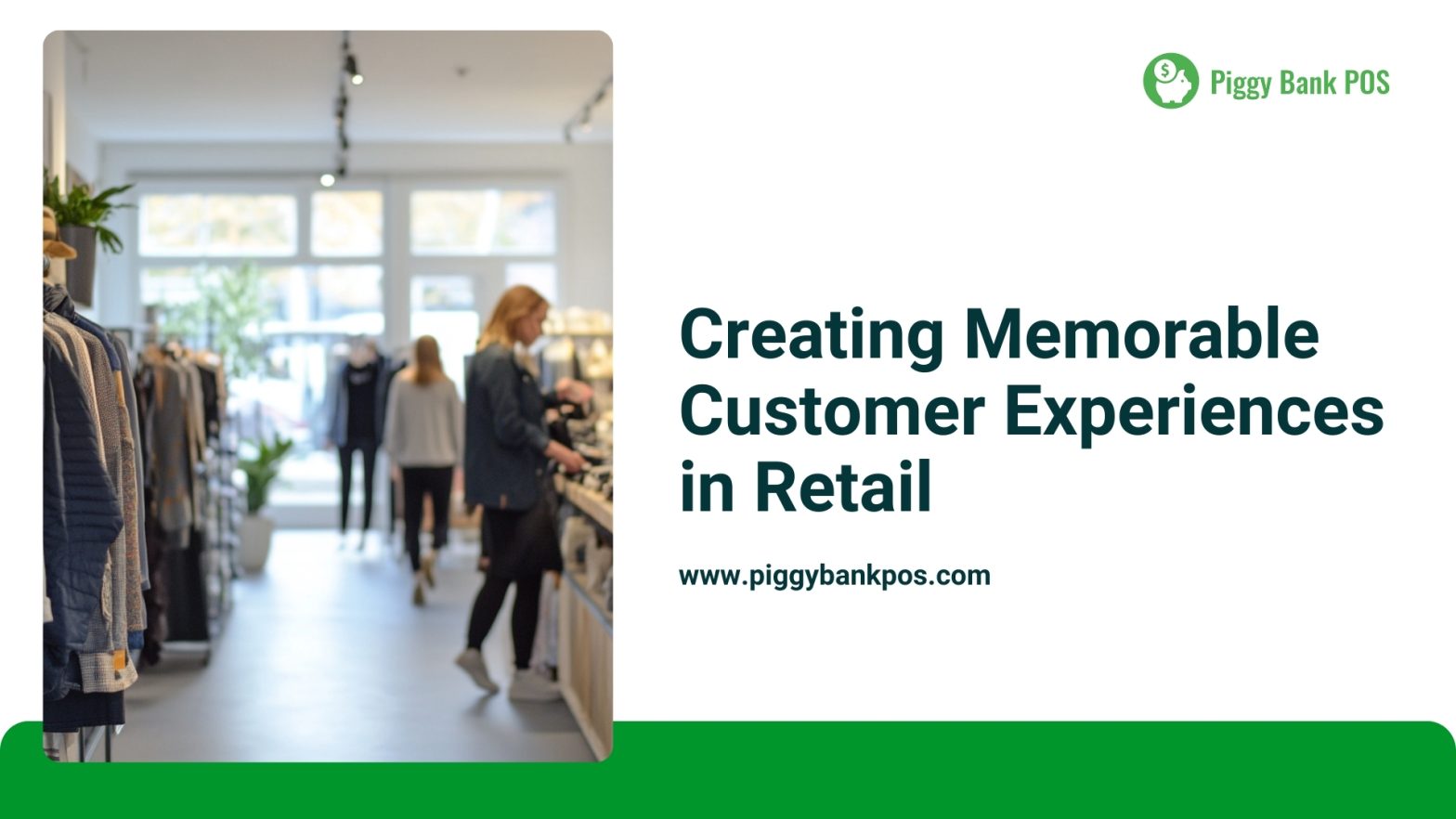 Piggy Bank POS

Creating Memorable Customer Experiences in Retail

www.piggybankpos.com